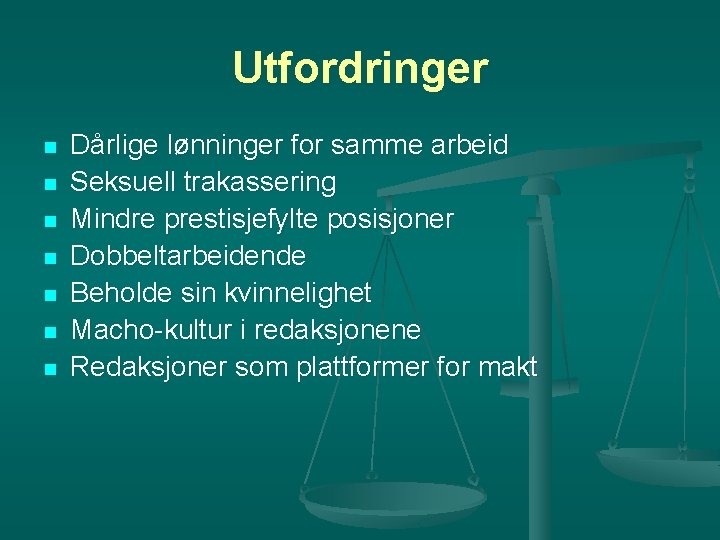 Utfordringer

- Dårlige lønninger for samme arbeid
- Seksuell trakassering
- Mindre prestisjefylte posisjoner
- Dobbeltarbeidende
- Beholde sin kvinnelighet
- Macho-kultur i redaksjonene
- Redaksjoner som plattformer for makt